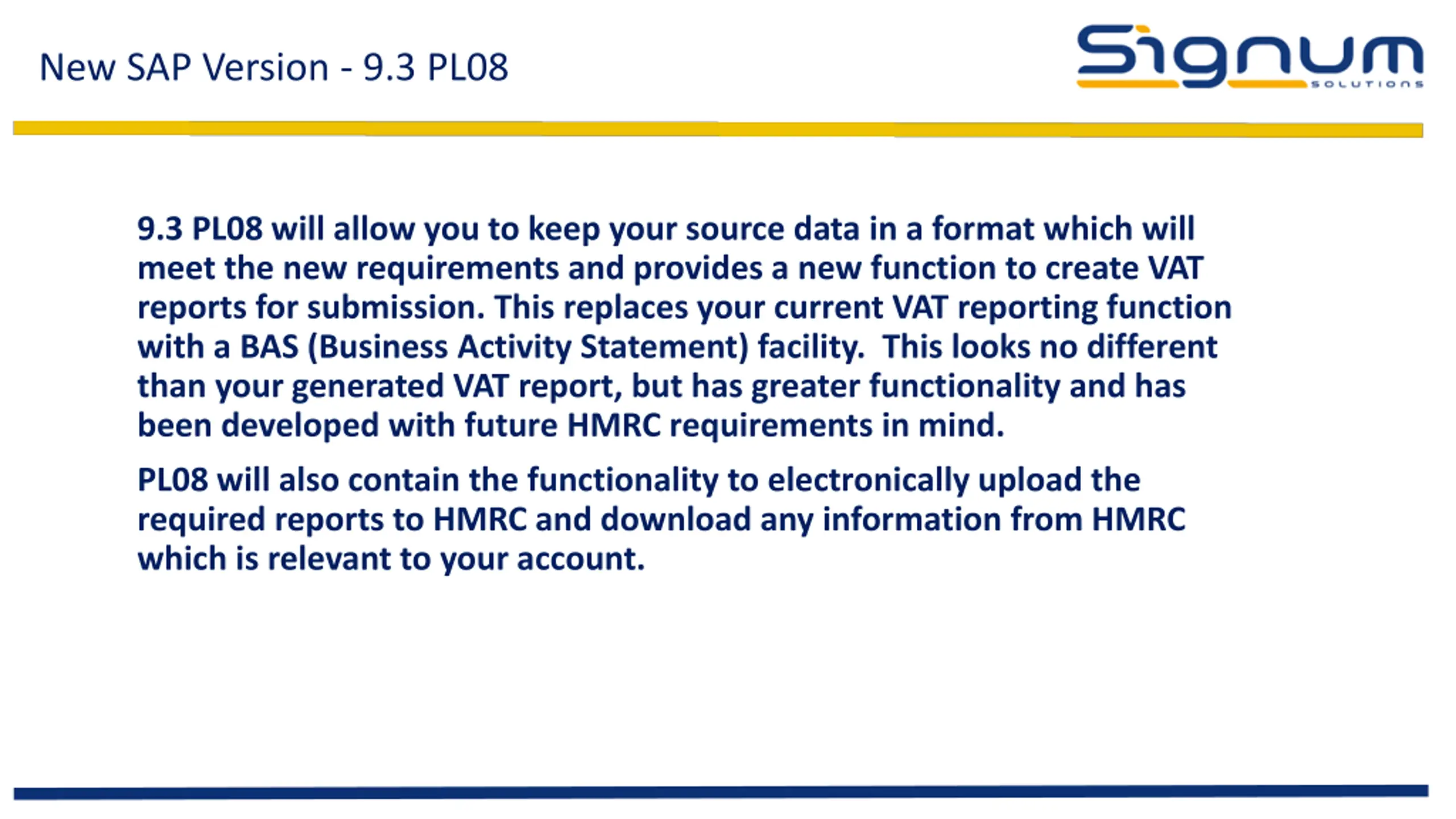 New SAP Version - 9.3 PL08

Signum
SOLUTIONS

9.3 PL08 will allow you to keep your source data in a format which will meet the new requirements and provides a new function to create VAT reports for submission. This replaces your current VAT reporting function with a BAS (Business Activity Statement) facility. This looks no different than your generated VAT report, but has greater functionality and has been developed with future HMRC requirements in mind.

PL08 will also contain the functionality to electronically upload the required reports to HMRC and download any information from HMRC which is relevant to your account.